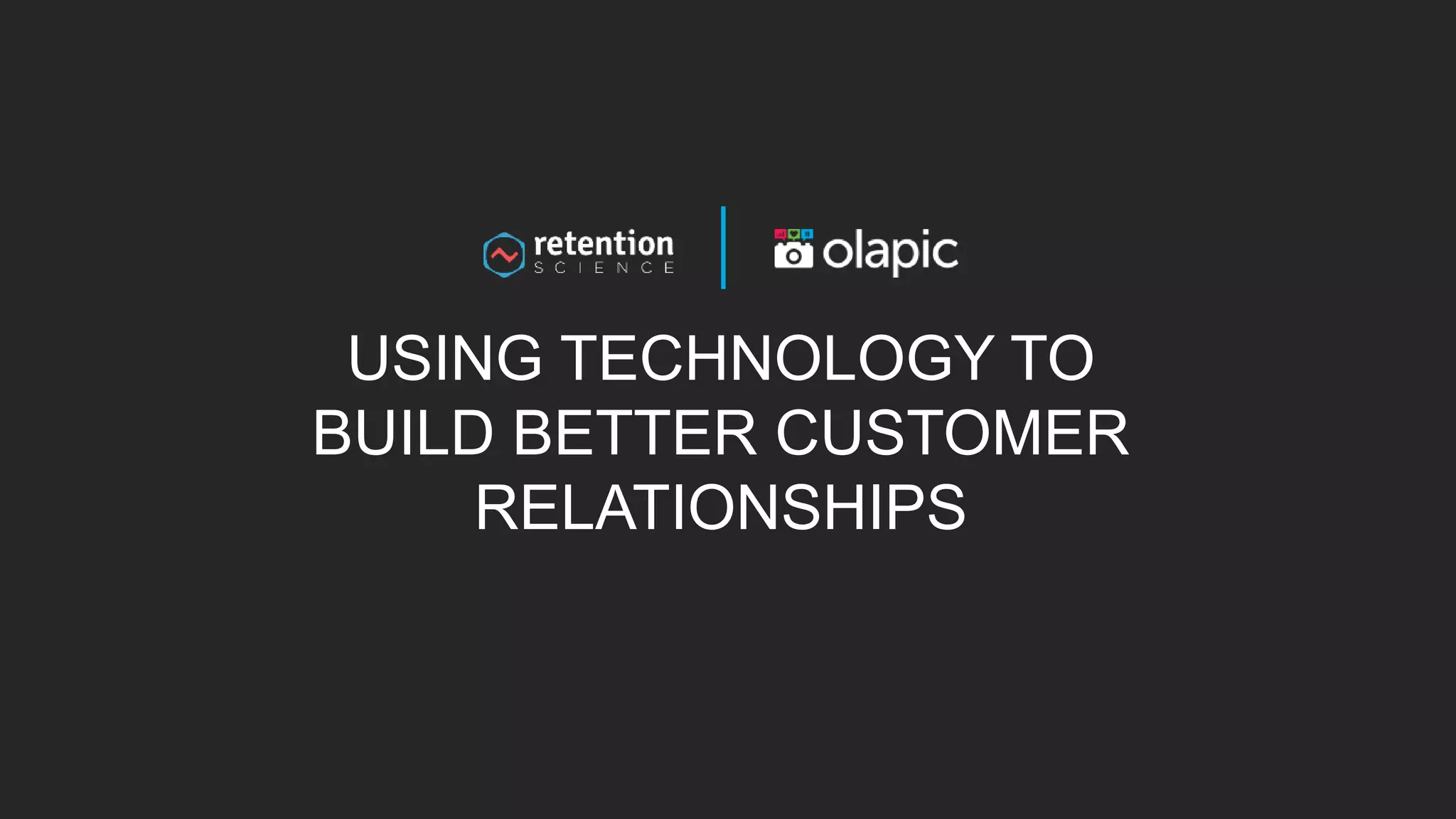 retention SCIENCE

olapic

USING TECHNOLOGY TO BUILD BETTER CUSTOMER RELATIONSHIPS